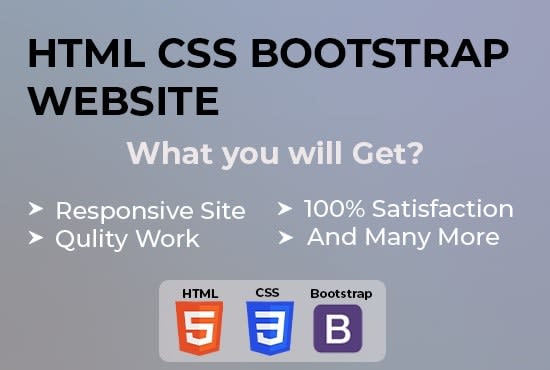 HTML CSS BOOTSTRAP WEBSITE

What you will Get?

➤ Responsive Site
➤ Qulity Work

➤ 100% Satisfaction
➤ And Many More

HTML
5

CSS
3

Bootstrap
B